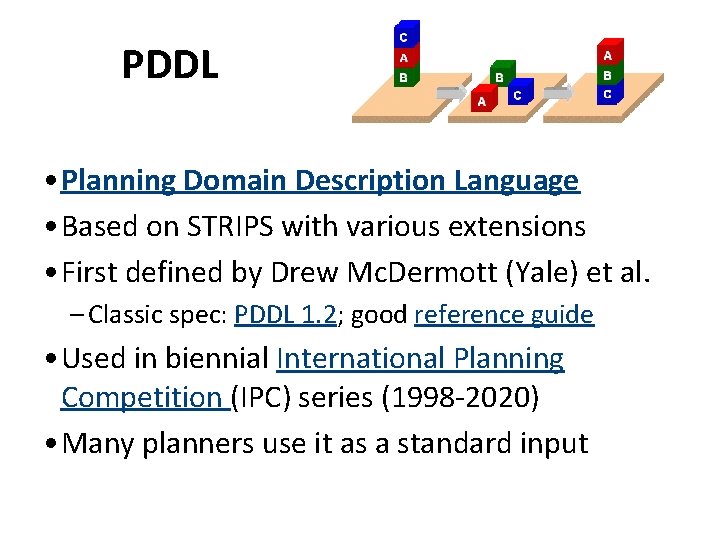 PDDL

C
A
B

B
A
C

A
B
C

• Planning Domain Description Language
• Based on STRIPS with various extensions
• First defined by Drew McDermott (Yale) et al.
– Classic spec: PDDL 1.2; good reference guide
• Used in biennial International Planning Competition (IPC) series (1998-2020)
• Many planners use it as a standard input